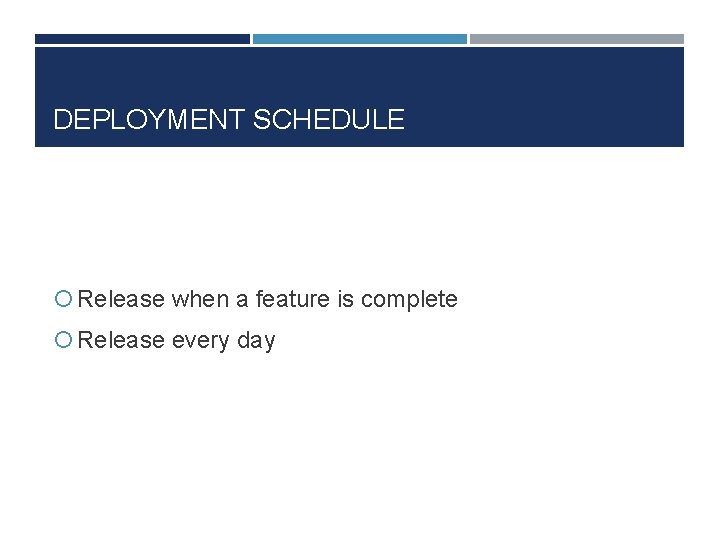 DEPLOYMENT SCHEDULE

Release when a feature is complete
Release every day